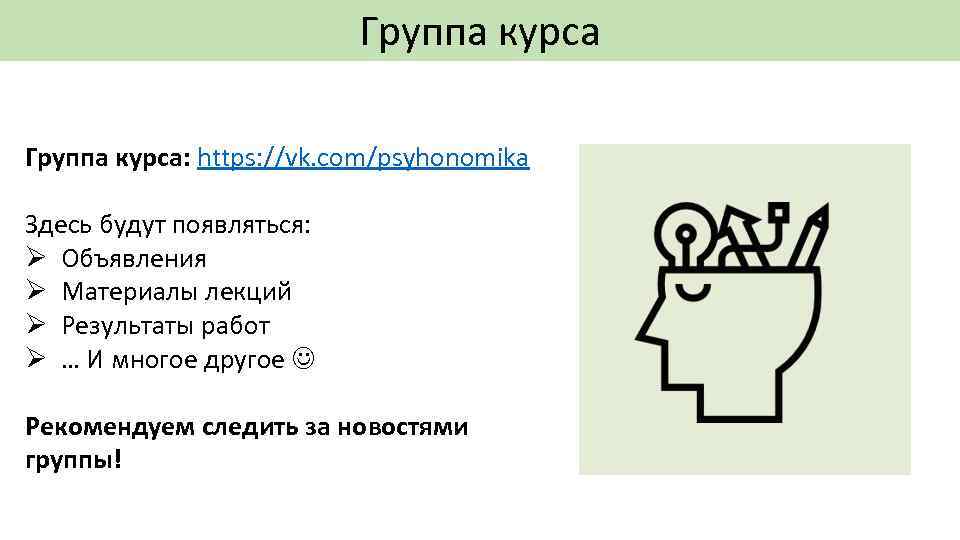 Группа курса

Группа курса: https://vk.com/psyhonomika

Здесь будут появляться:
➢ Объявления
➢ Материалы лекций
➢ Результаты работ
➢ … И многое другое ☺

Рекомендуем следить за новостями группы!